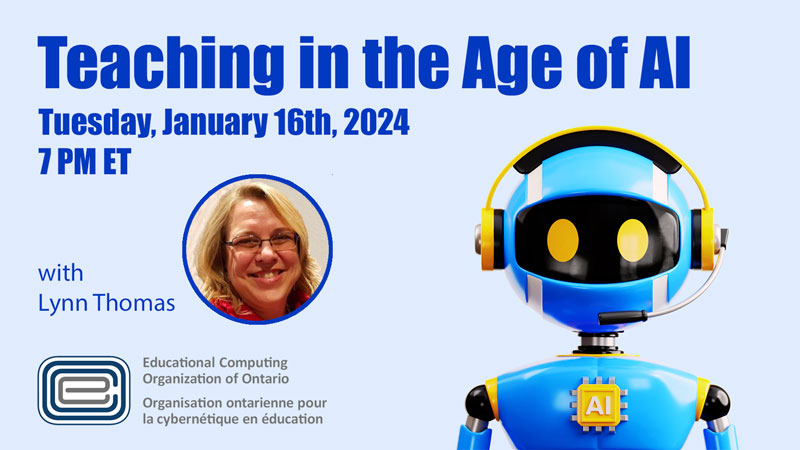 Teaching in the Age of AI

Tuesday, January 16th, 2024
7 PM ET

with
Lynn Thomas

Educational Computing
Organization of Ontario

Organisation ontarienne pour
la cybernétique en éducation

AI